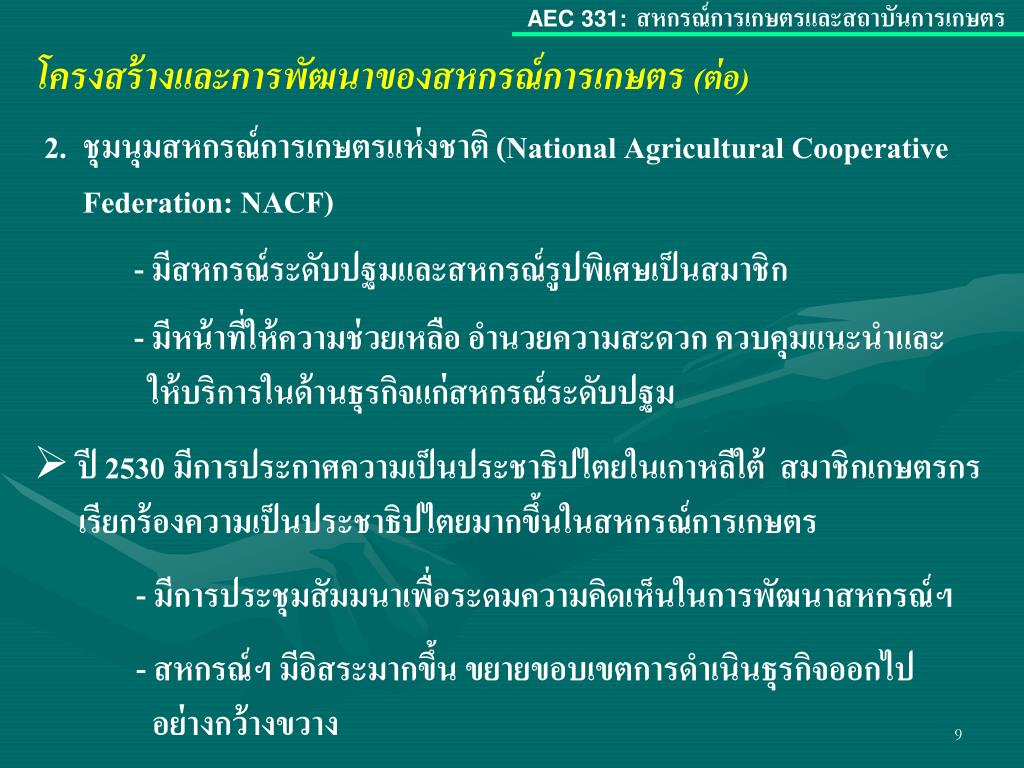 AEC 331: สหกรณ์การเกษตรและสถาบันการเกษตร

โครงสร้างและการพัฒนาของสหกรณ์การเกษตร (ต่อ)

2. ชุมนุมสหกรณ์การเกษตรแห่งชาติ (National Agricultural Cooperative Federation: NACF)

- มีสหกรณ์ระดับปฐมและสหกรณ์รูปพิเศษเป็นสมาชิก

- มีหน้าที่ให้ความช่วยเหลือ อำนวยความสะดวก ควบคุมแนะนำและให้บริการในด้านธุรกิจแก่สหกรณ์ระดับปฐม

➢ ปี 2530 มีการประกาศความเป็นประชาธิปไตยในเกาหลีใต้ สมาชิกเกษตรกรเรียกร้องความเป็นประชาธิปไตยมากขึ้นในสหกรณ์การเกษตร

- มีการประชุมสัมมนาเพื่อระดมความคิดเห็นในการพัฒนาสหกรณ์ฯ

- สหกรณ์ฯ มีอิสระมากขึ้น ขยายขอบเขตการดำเนินธุรกิจออกไปอย่างกว้างขวาง

9